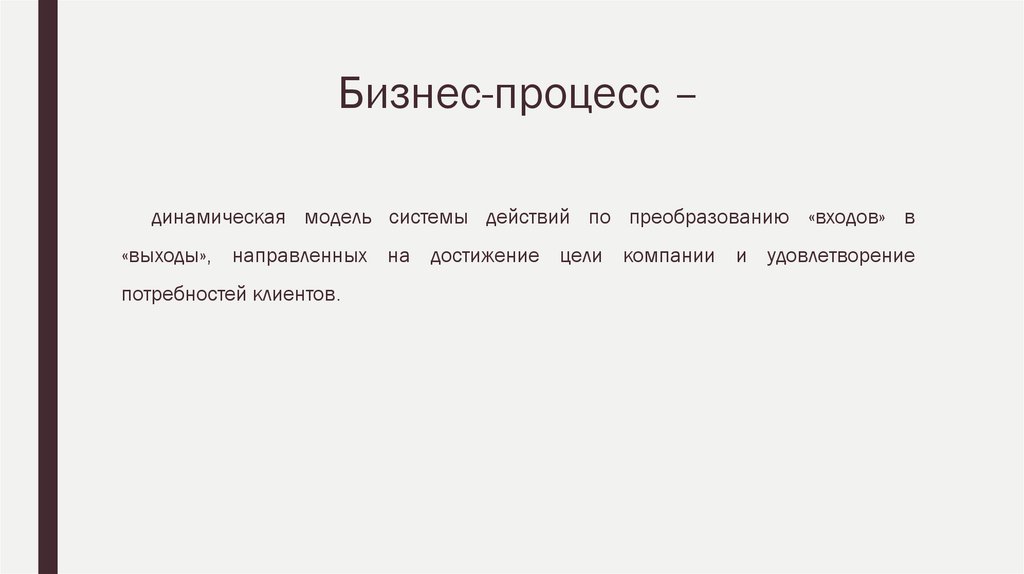 Бизнес-процесс –

динамическая модель системы действий по преобразованию «входов» в «выходы», направленных на достижение цели компании и удовлетворение потребностей клиентов.